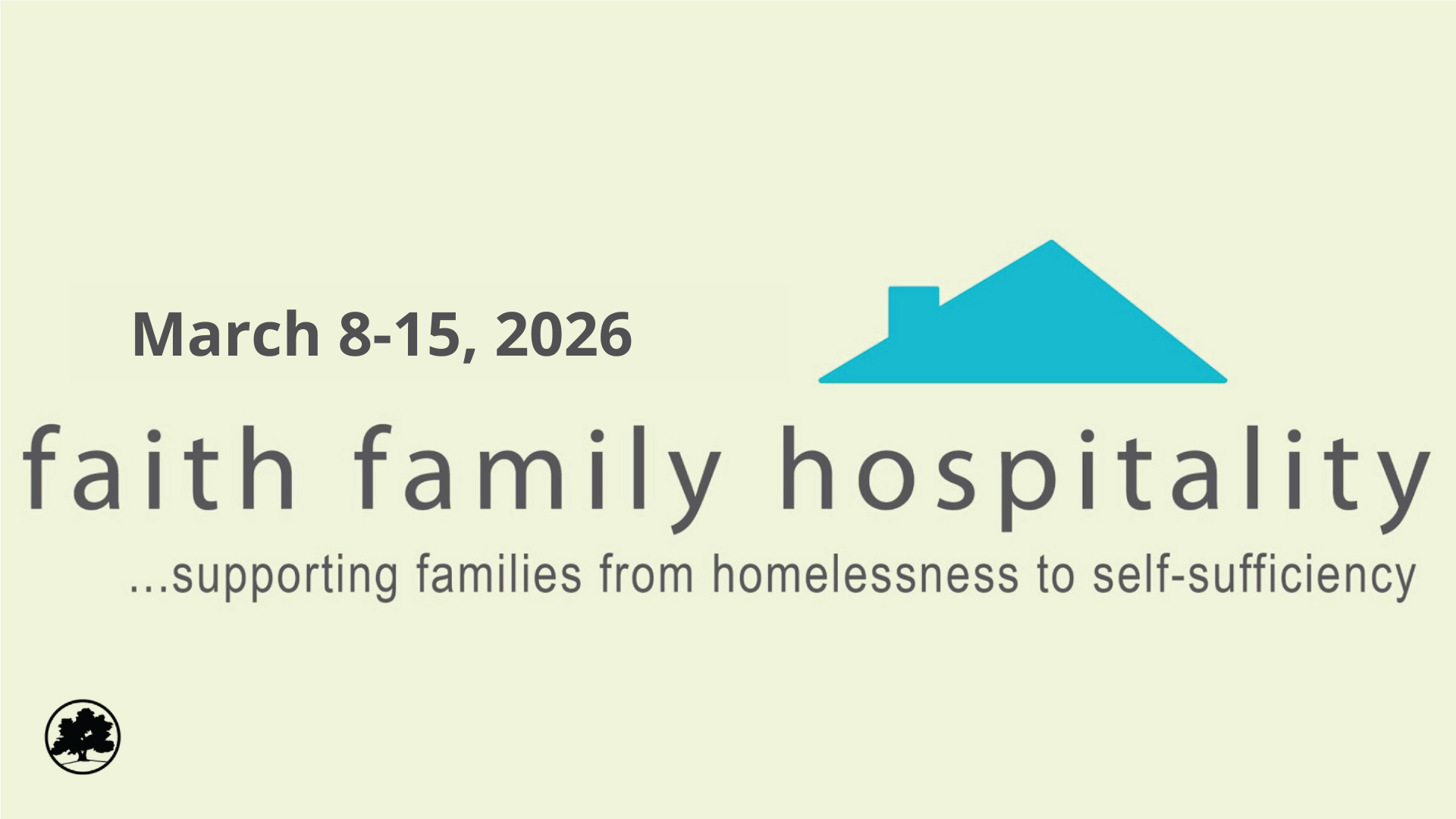 March 8-15, 2026

faith family hospitality

...supporting families from homelessness to self-sufficiency